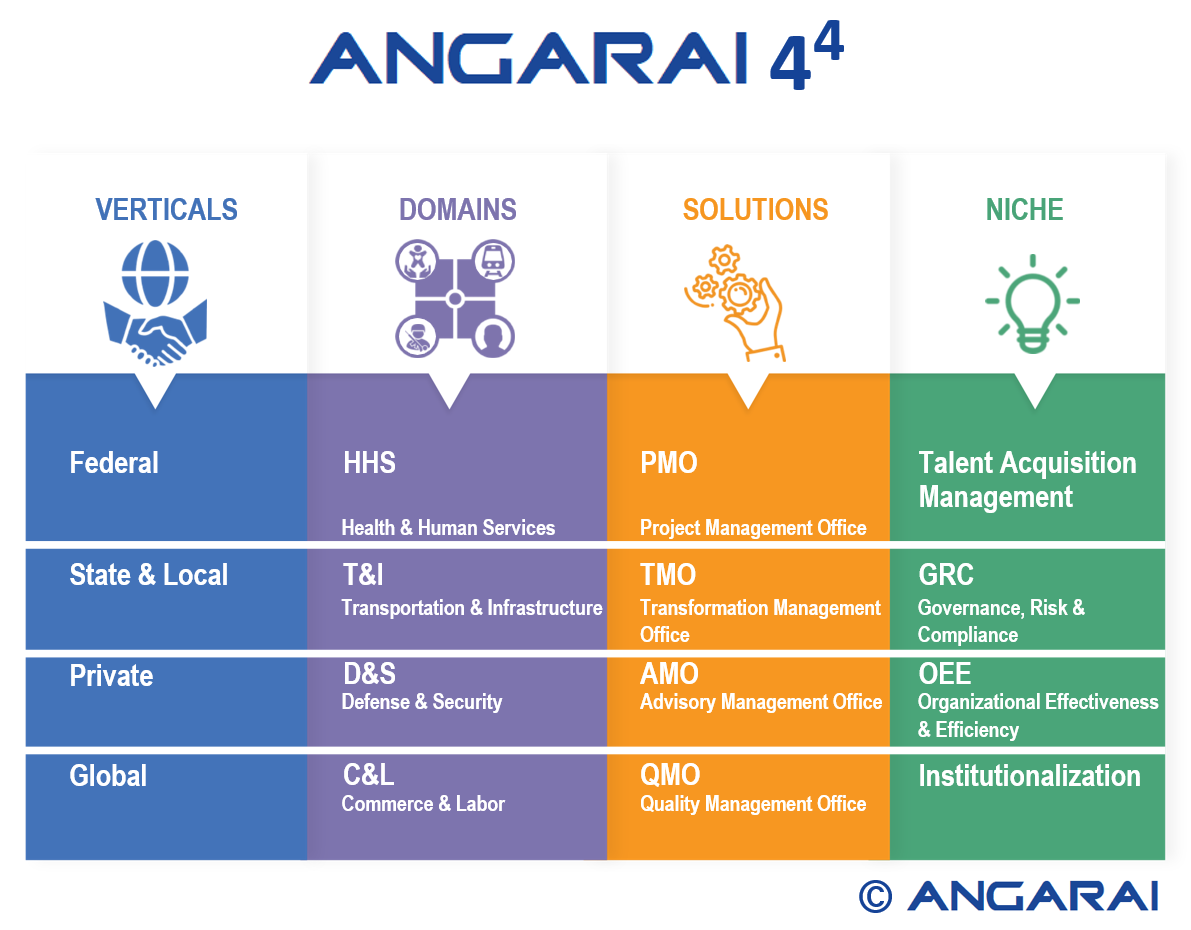 ANGARAI $4^4$

| VERTICALS | DOMAINS | SOLUTIONS | NICHE |
|---|---|---|---|
| Federal | HHS Health & Human Services | PMO Project Management Office | Talent Acquisition Management |
| State & Local | T&I Transportation & Infrastructure | TMO Transformation Management Office | GRC Governance, Risk & Compliance |
| Private | D&S Defense & Security | AMO Advisory Management Office | OEE Organizational Effectiveness & Efficiency |
| Global | C&L Commerce & Labor | QMO Quality Management Office | Institutionalization |

© ANGARAI